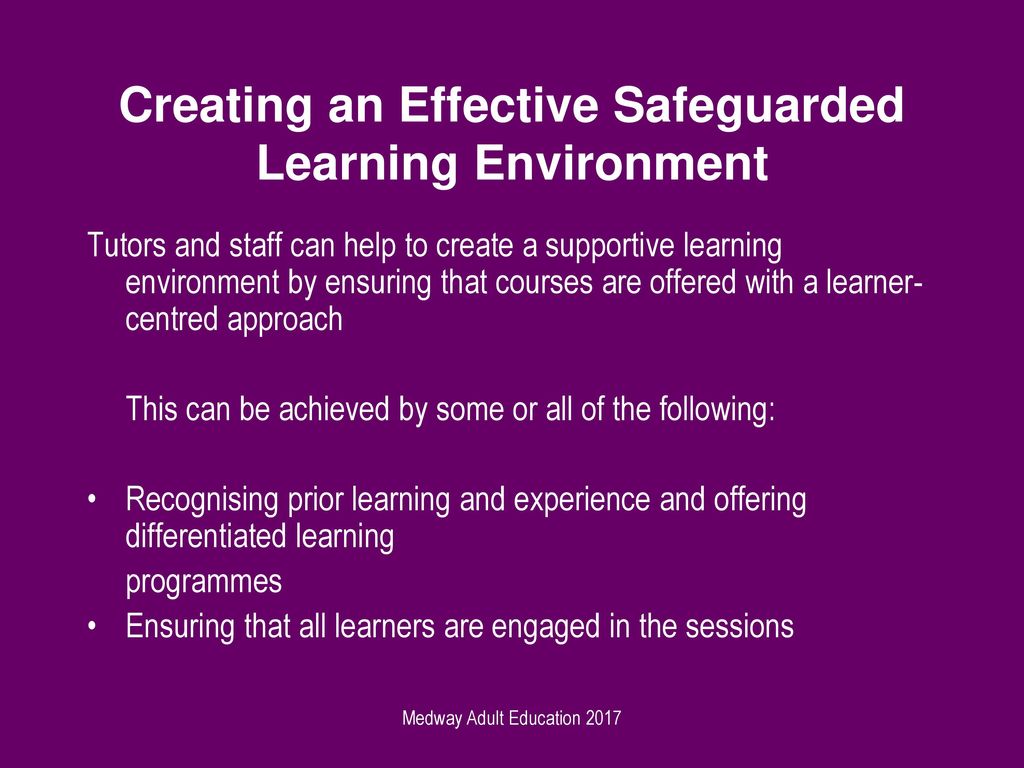 Creating an Effective Safeguarded Learning Environment

Tutors and staff can help to create a supportive learning environment by ensuring that courses are offered with a learner-centred approach

This can be achieved by some or all of the following:

• Recognising prior learning and experience and offering differentiated learning

programmes

• Ensuring that all learners are engaged in the sessions

Medway Adult Education 2017